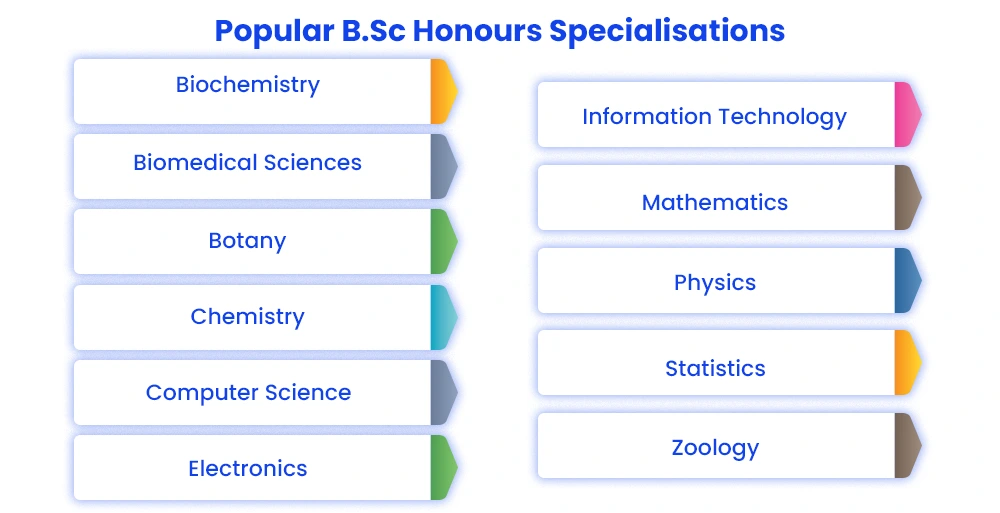 Popular B.Sc Honours Specialisations

Biochemistry

Biomedical Sciences

Botany

Chemistry

Computer Science

Electronics

Information Technology

Mathematics

Physics

Statistics

Zoology